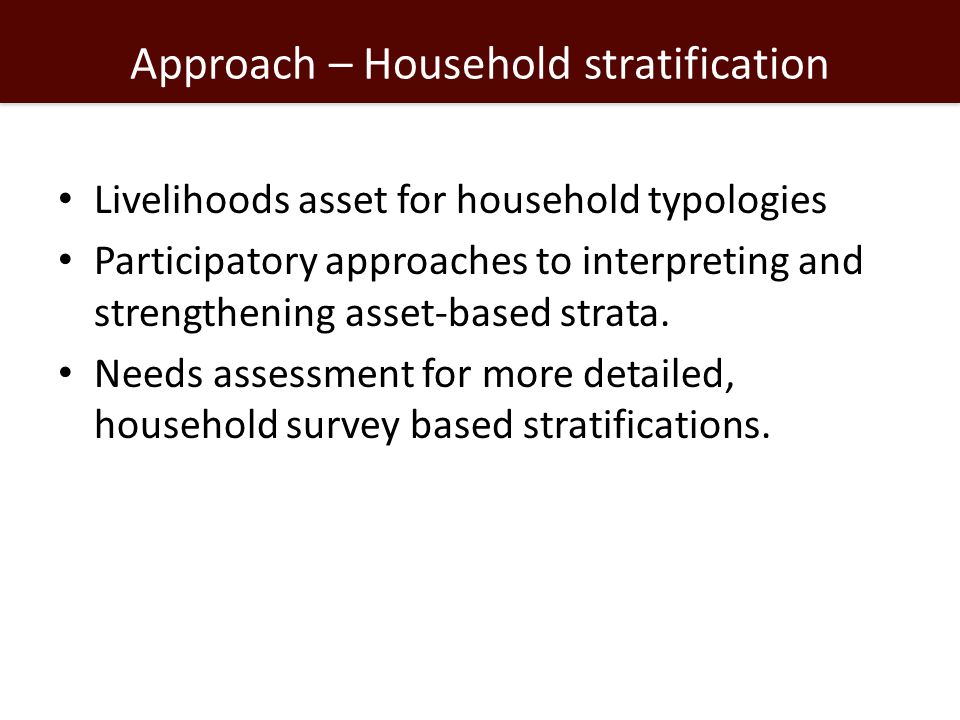 Approach – Household stratification

• Livelihoods asset for household typologies
• Participatory approaches to interpreting and strengthening asset-based strata.
• Needs assessment for more detailed, household survey based stratifications.